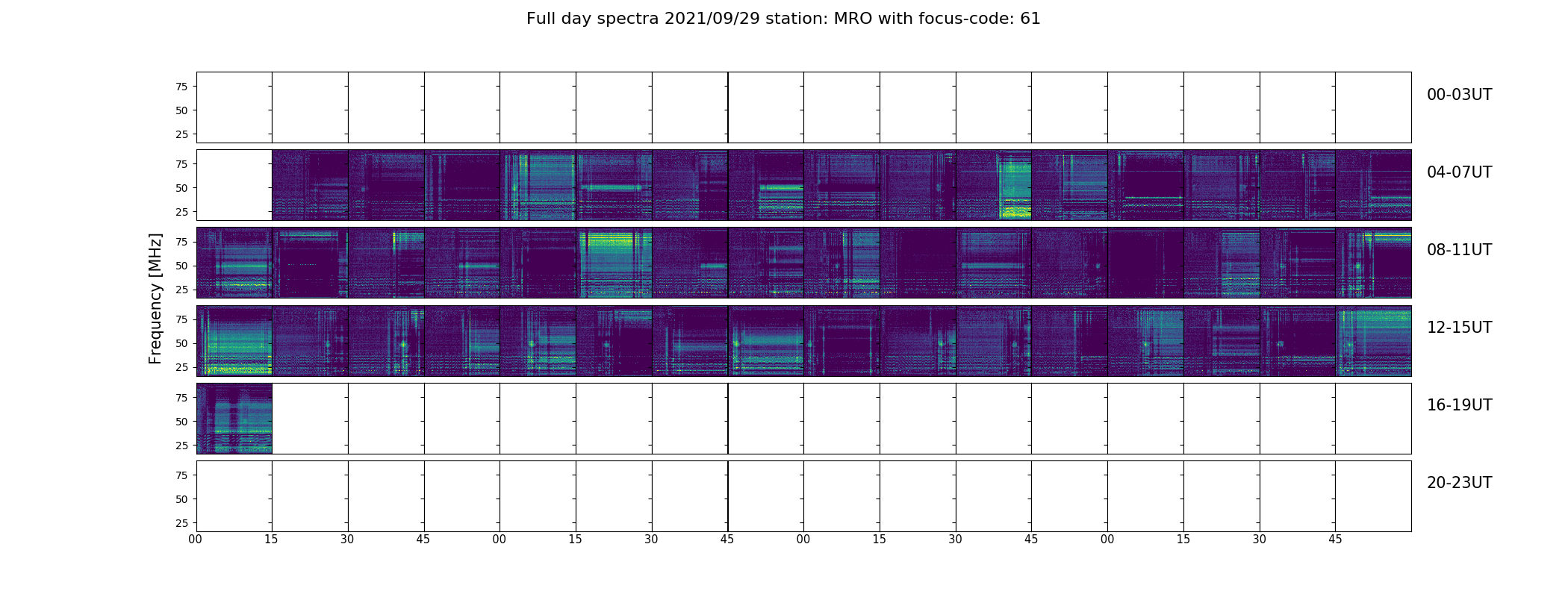 Full day spectra 2021/09/29 station: MRO with focus-code: 61

Frequency [MHz]

75
50
25

00-03UT

75
50
25

04-07UT

75
50
25

08-11UT

75
50
25

12-15UT

75
50
25

16-19UT

75
50
25

20-23UT

00 15 30 45 00 15 30 45 00 15 30 45 00 15 30 45